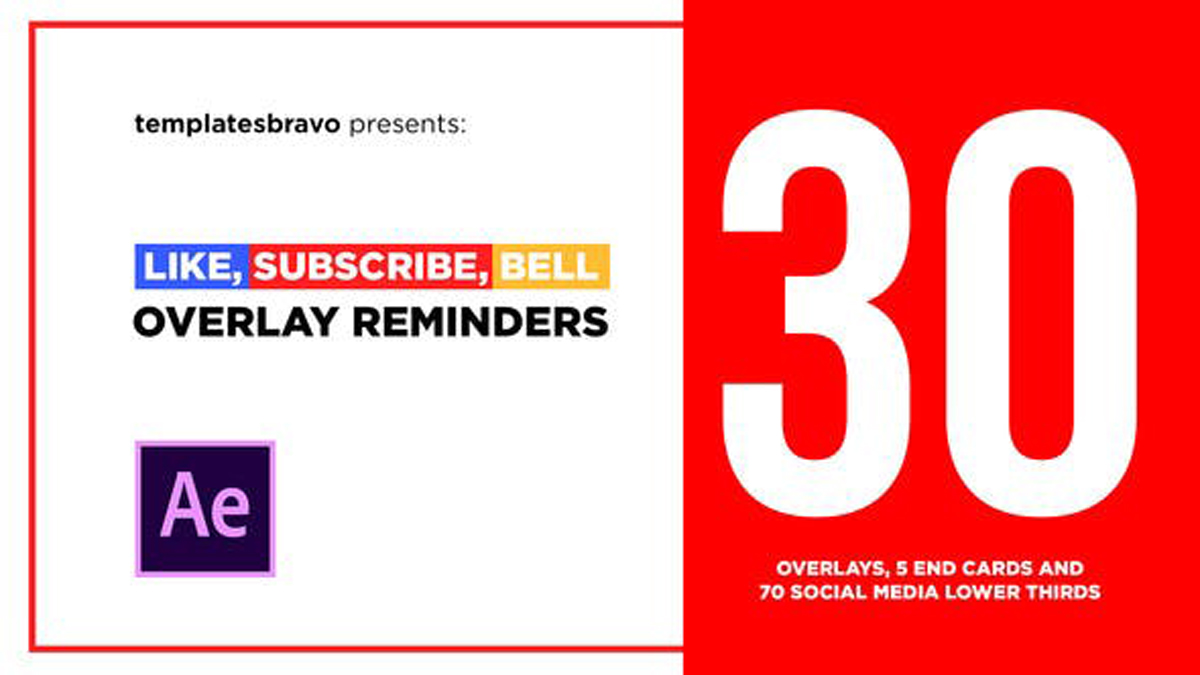 templatesbravo presents:

LIKE, SUBSCRIBE, BELL
OVERLAY REMINDERS

Ae

30

OVERLAYS, 5 END CARDS AND 70 SOCIAL MEDIA LOWER THIRDS